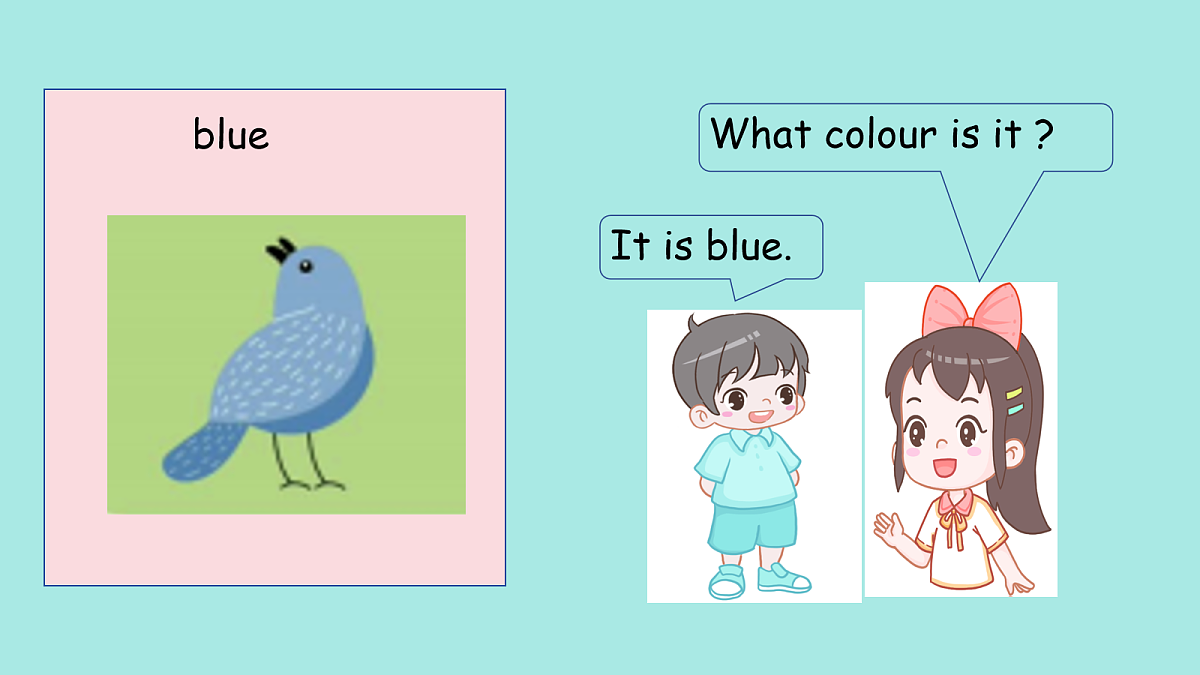 blue

What colour is it ?

It is blue.